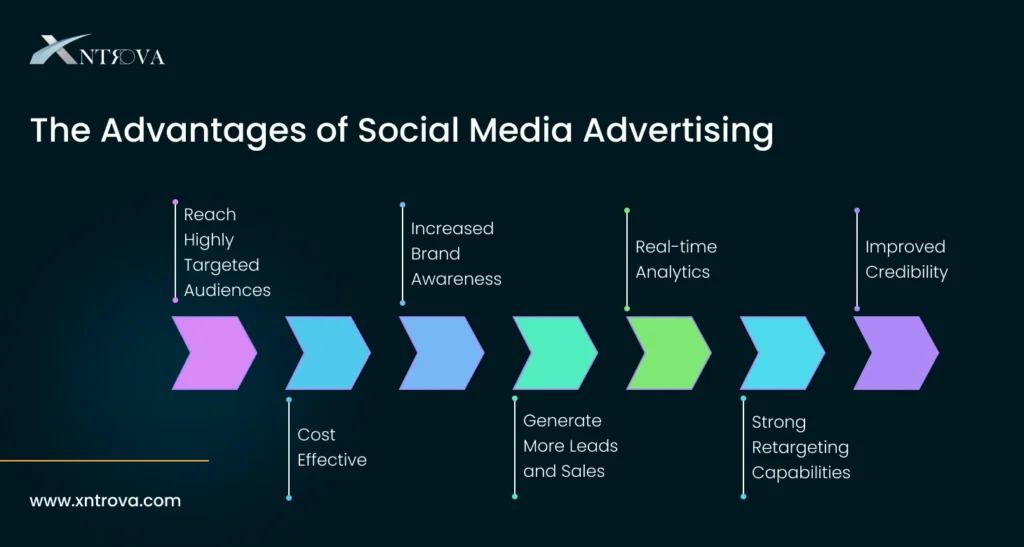 XNTROVA

The Advantages of Social Media Advertising

Reach Highly Targeted Audiences

Cost Effective

Increased Brand Awareness

Generate More Leads and Sales

Real-time Analytics

Strong Retargeting Capabilities

Improved Credibility

www.xntrova.com